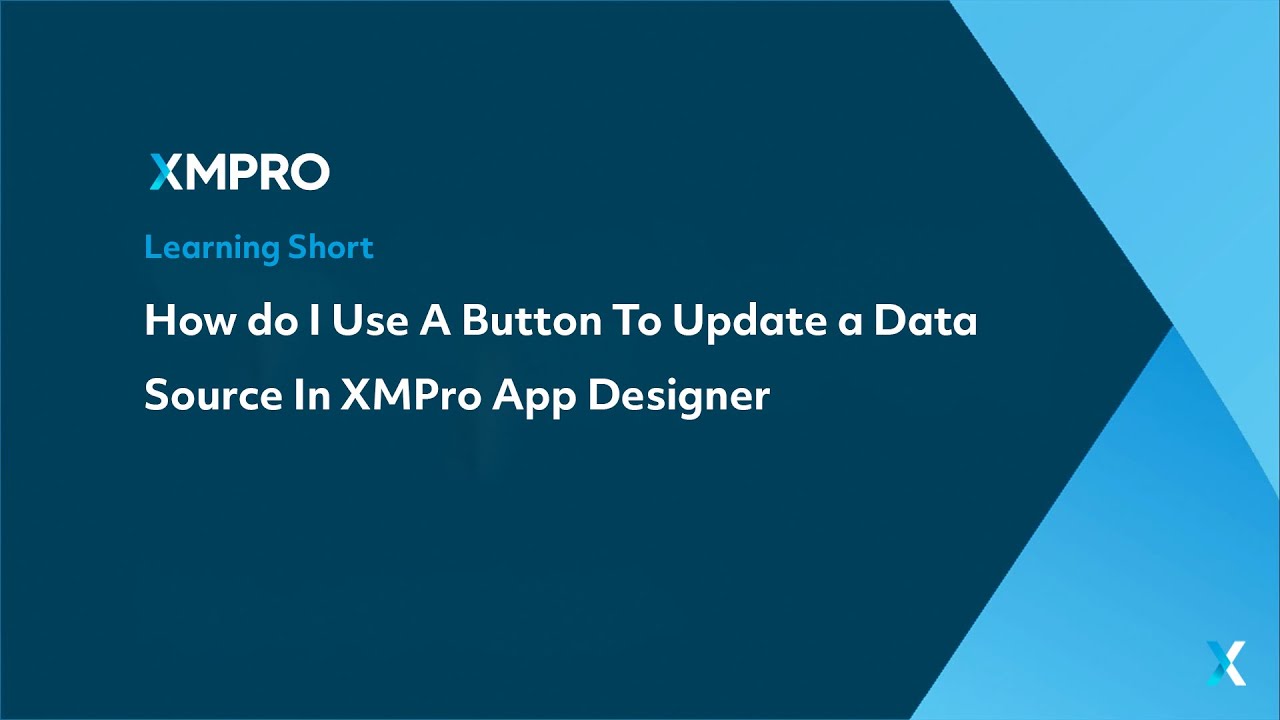 XMPRO

Learning Short

How do I Use A Button To Update a Data Source In XMPro App Designer

X